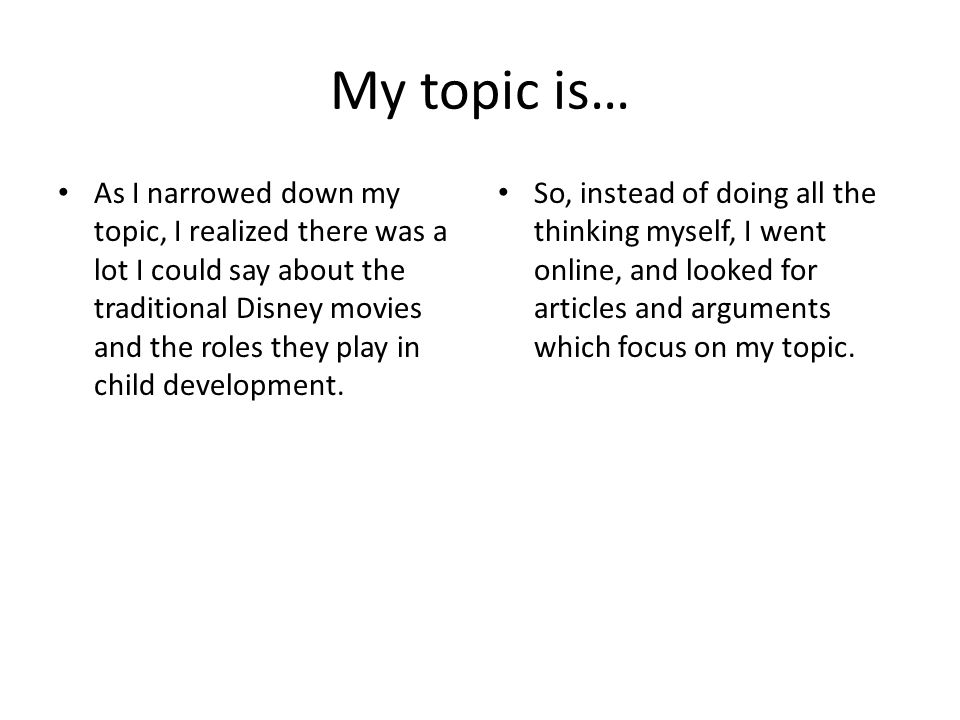 My topic is…

• As I narrowed down my topic, I realized there was a lot I could say about the traditional Disney movies and the roles they play in child development.

• So, instead of doing all the thinking myself, I went online, and looked for articles and arguments which focus on my topic.